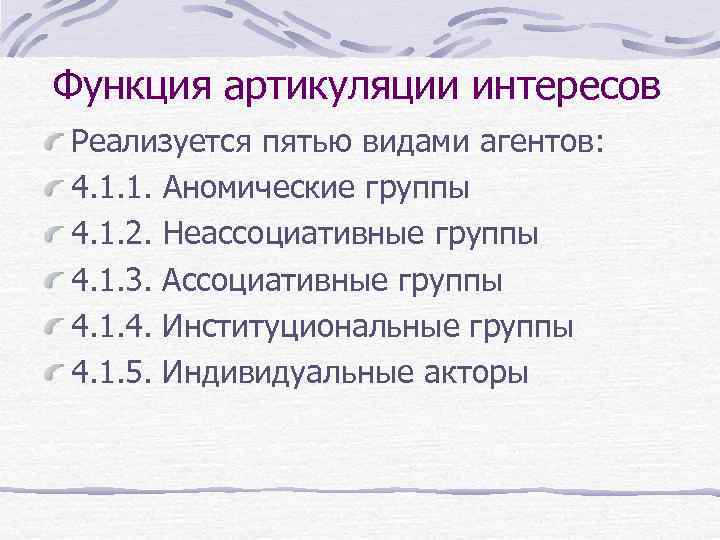 Функция артикуляции интересов

Реализуется пятью видами агентов:

4.1.1. Аномические группы

4.1.2. Неассоциативные группы

4.1.3. Ассоциативные группы

4.1.4. Институциональные группы

4.1.5. Индивидуальные акторы